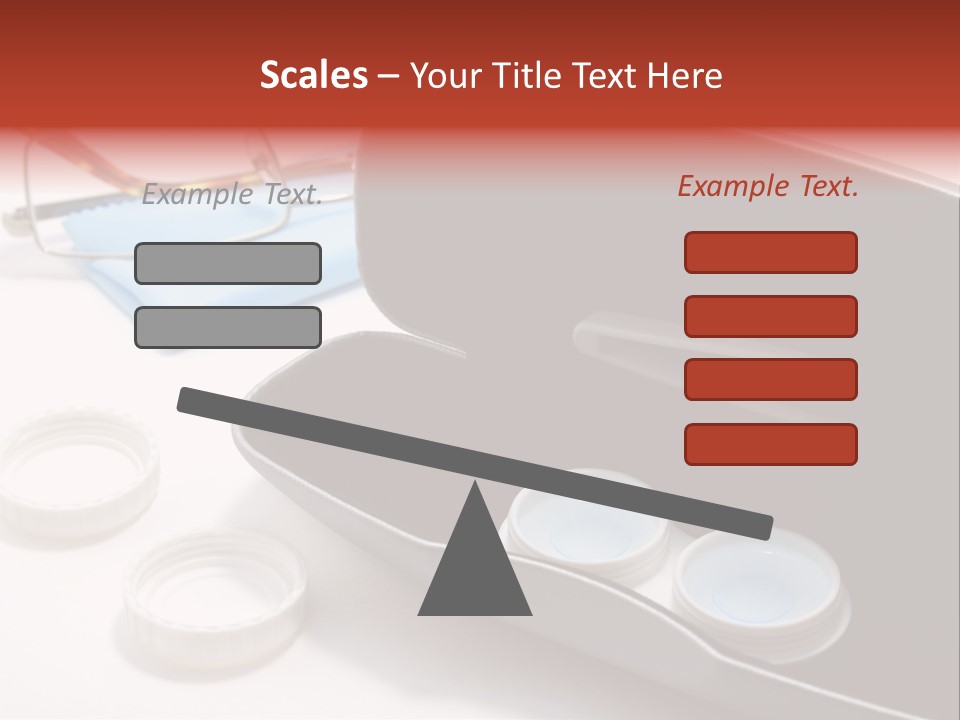 Scales – Your Title Text Here

Example Text.

Example Text.